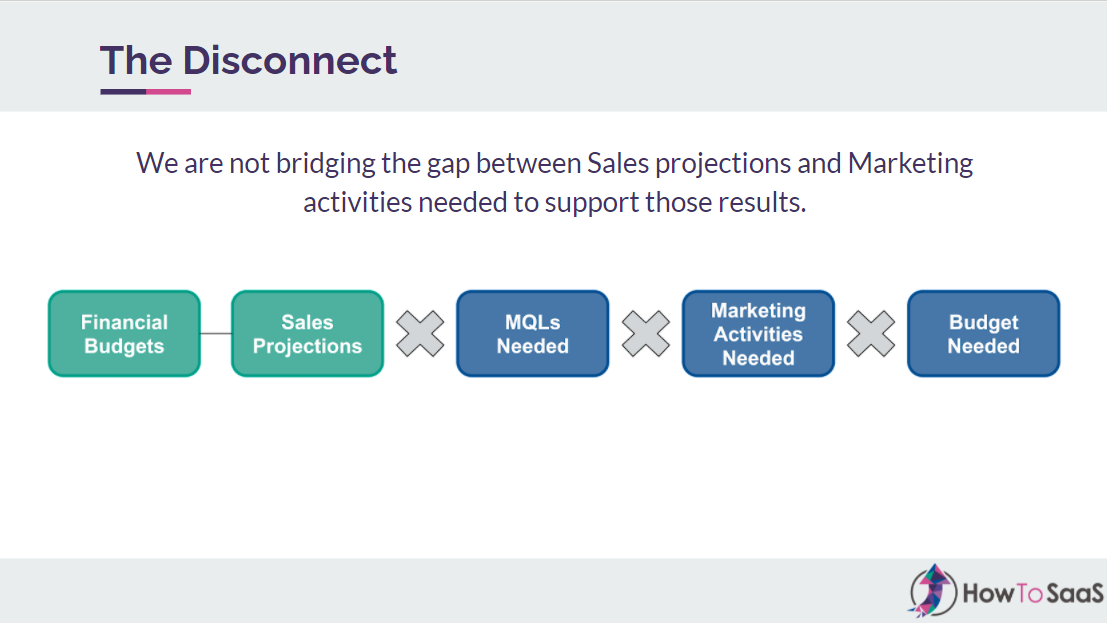 The Disconnect

We are not bridging the gap between Sales projections and Marketing activities needed to support those results.

Financial Budgets

Sales Projections

MQLs Needed

Marketing Activities Needed

Budget Needed

HowToSaaS